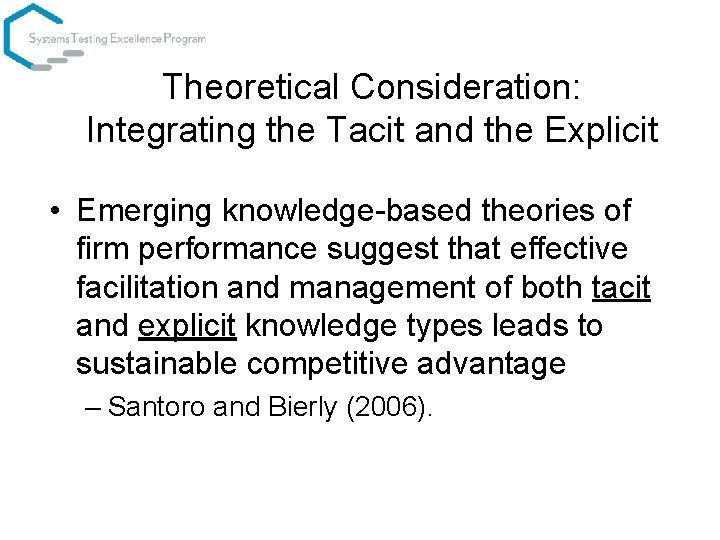 Systems Testing Excellence Program

Theoretical Consideration: Integrating the Tacit and the Explicit

• Emerging knowledge-based theories of firm performance suggest that effective facilitation and management of both tacit and explicit knowledge types leads to sustainable competitive advantage

– Santoro and Bierly (2006).